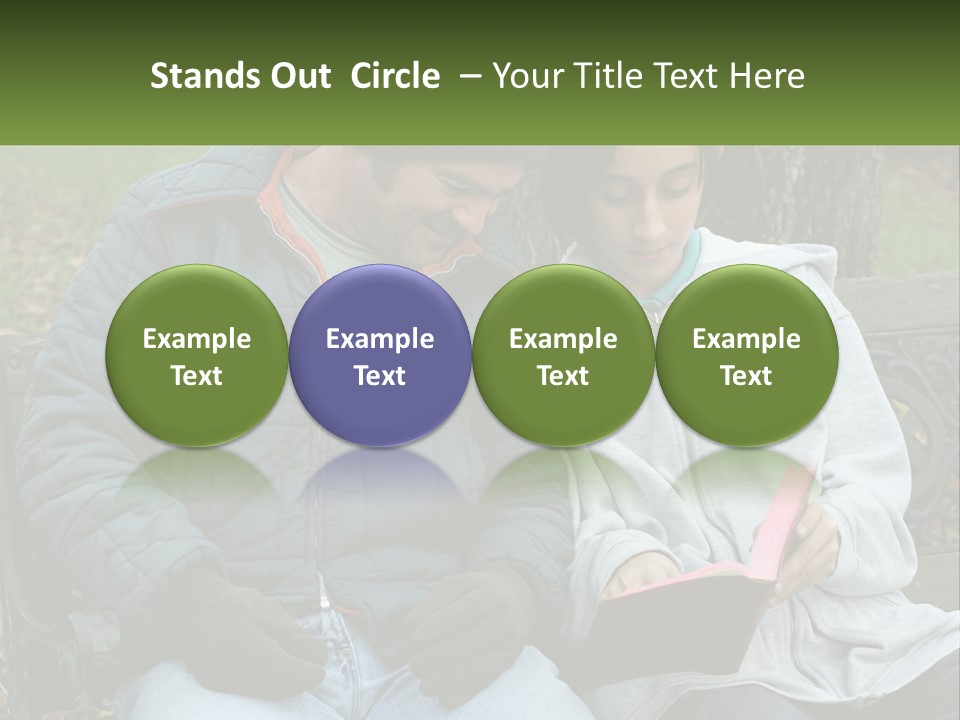 Stands Out Circle – Your Title Text Here

Example Text

Example Text

Example Text

Example Text